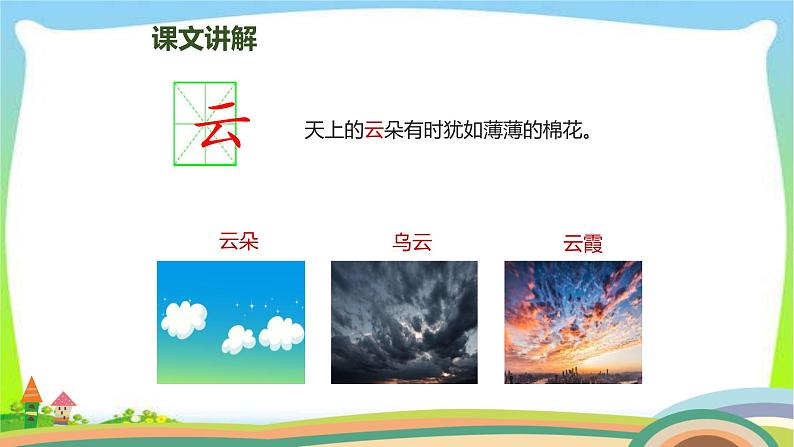 课文讲解

云

天上的云朵有时犹如薄薄的棉花。

云朵

乌云

云霞